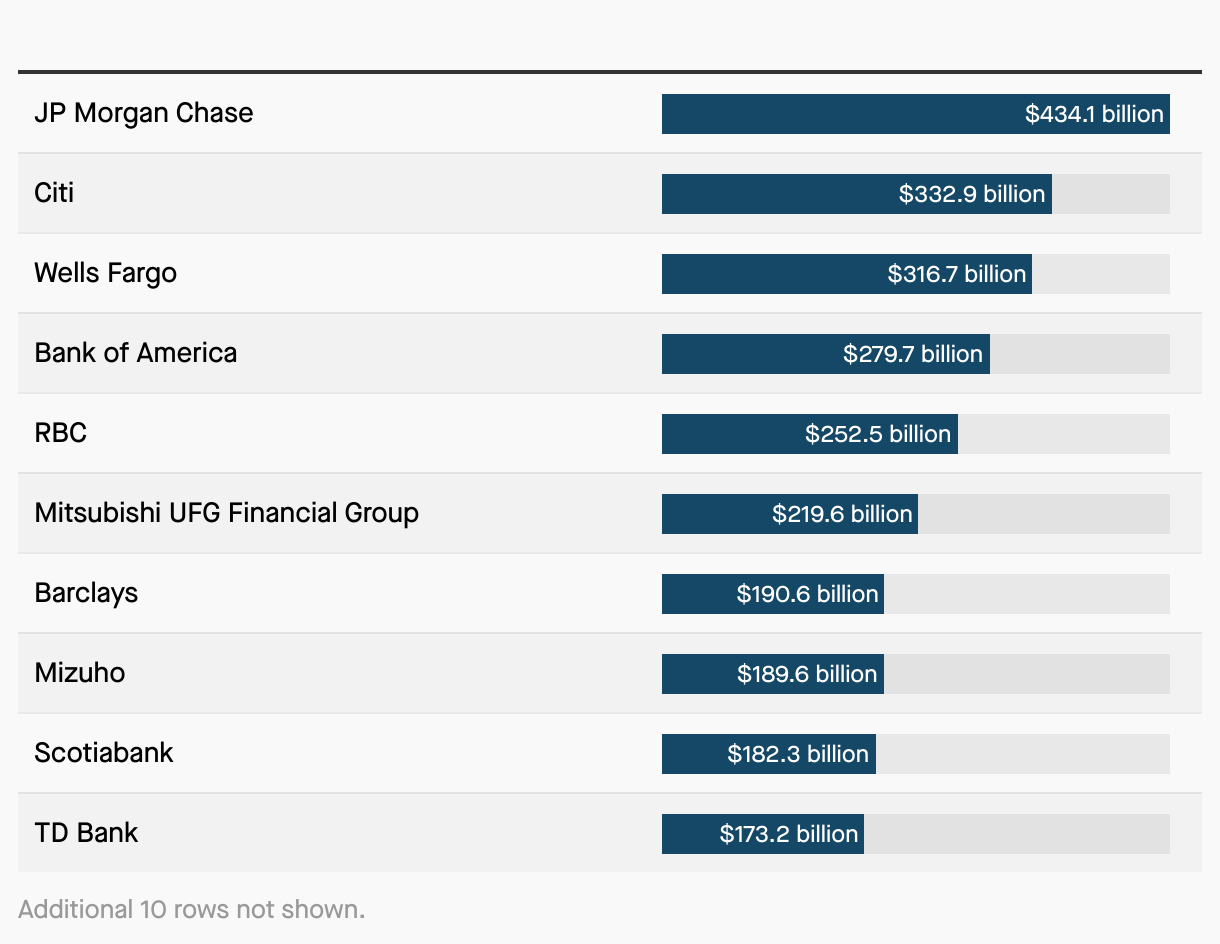 | | |
|---|---|
| JP Morgan Chase | \$434.1 billion |
| Citi | \$332.9 billion |
| Wells Fargo | \$316.7 billion |
| Bank of America | \$279.7 billion |
| RBC | \$252.5 billion |
| Mitsubishi UFG Financial Group | \$219.6 billion |
| Barclays | \$190.6 billion |
| Mizuho | \$189.6 billion |
| Scotiabank | \$182.3 billion |
| TD Bank | \$173.2 billion |

Additional 10 rows not shown.